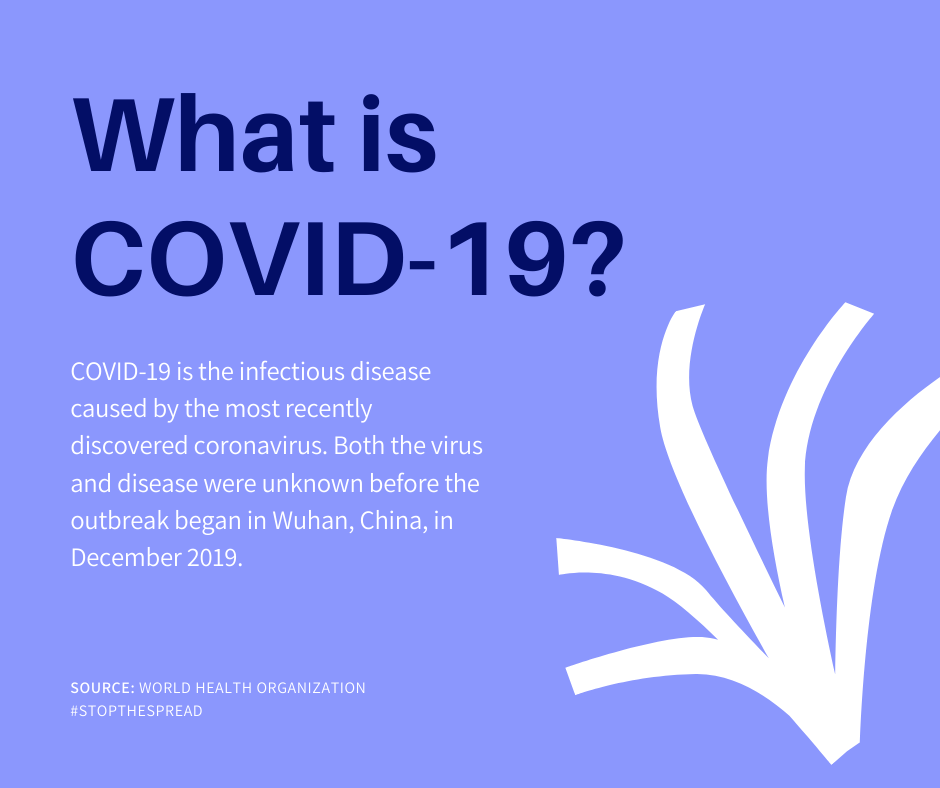 What is COVID-19?

COVID-19 is the infectious disease caused by the most recently discovered coronavirus. Both the virus and disease were unknown before the outbreak began in Wuhan, China, in December 2019.

SOURCE: WORLD HEALTH ORGANIZATION
#STOPTHESPREAD